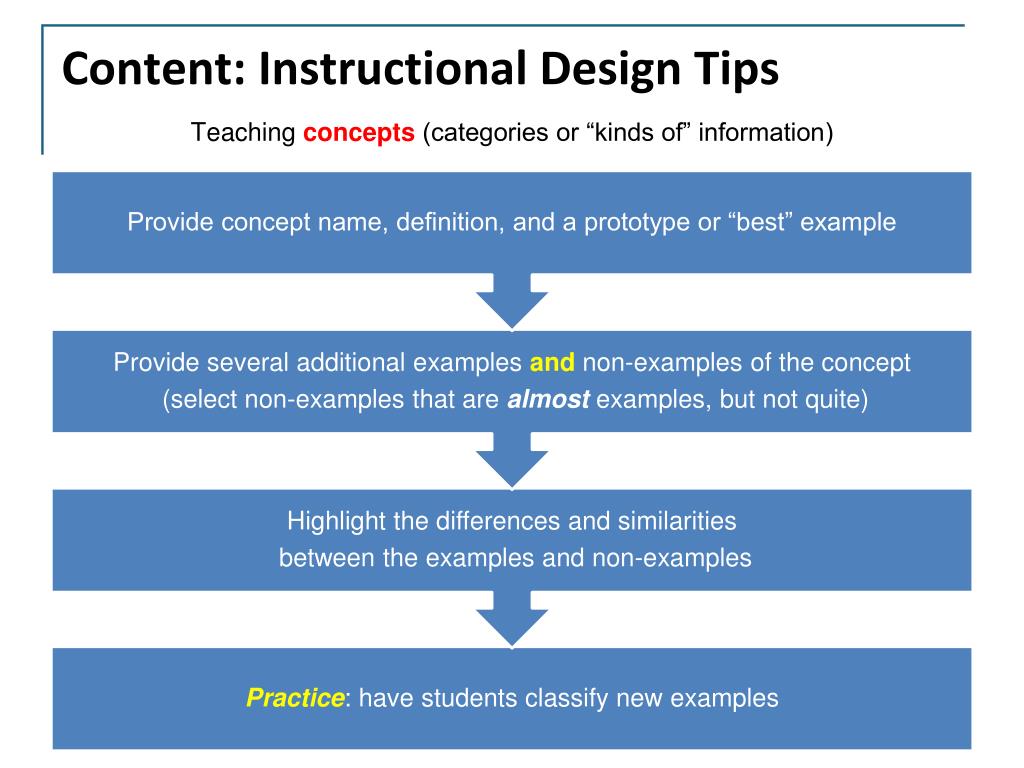 Content: Instructional Design Tips

Teaching concepts (categories or “kinds of” information)

Provide concept name, definition, and a prototype or “best” example

Provide several additional examples and non-examples of the concept (select non-examples that are almost examples, but not quite)

Highlight the differences and similarities between the examples and non-examples

Practice: have students classify new examples